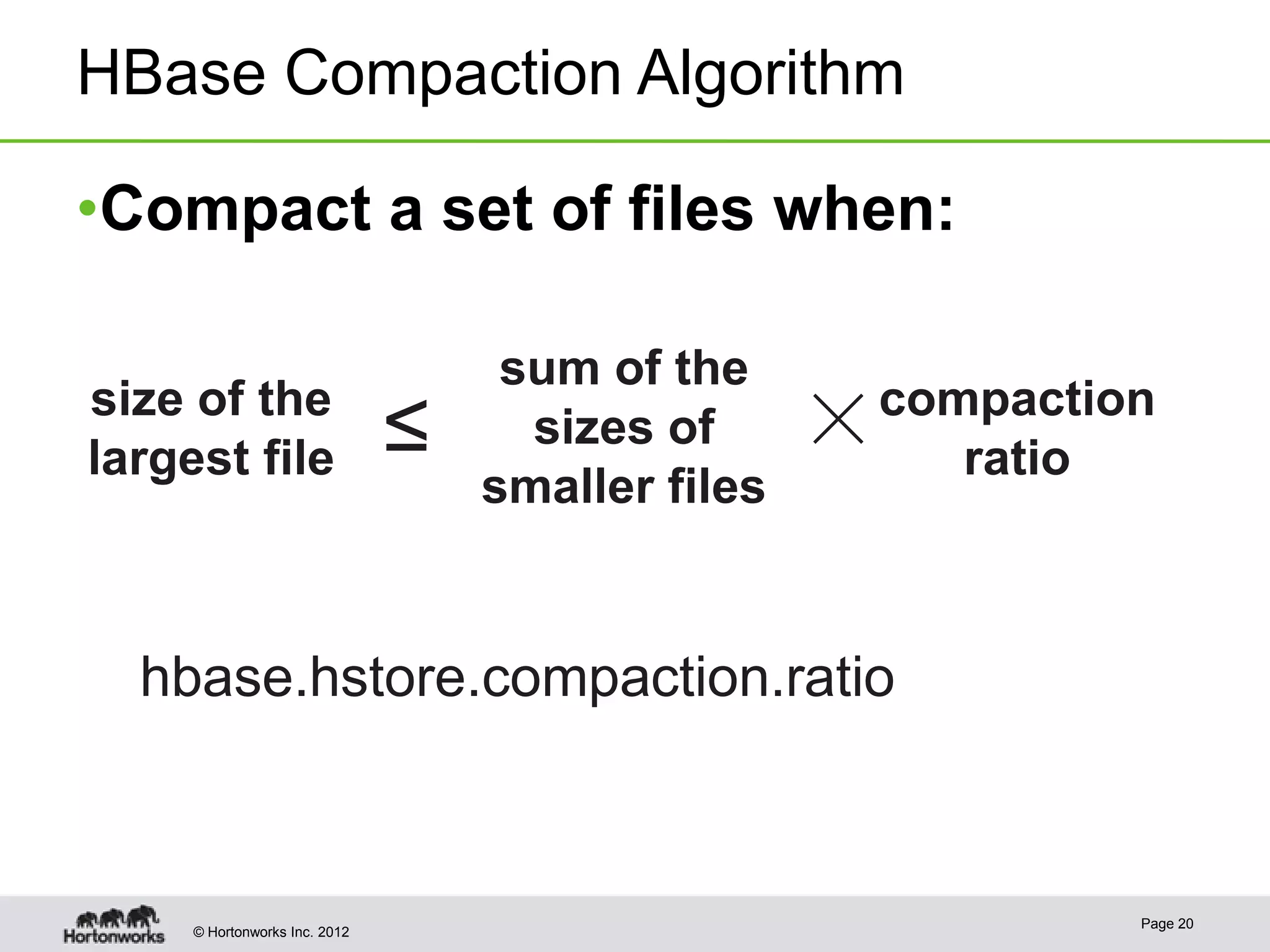 HBase Compaction Algorithm

•Compact a set of files when:

size of the largest file $\leq$ sum of the sizes of smaller files $\times$ compaction ratio

hbase.hstore.compaction.ratio

Hortonworks © Hortonworks Inc. 2012

Page 20